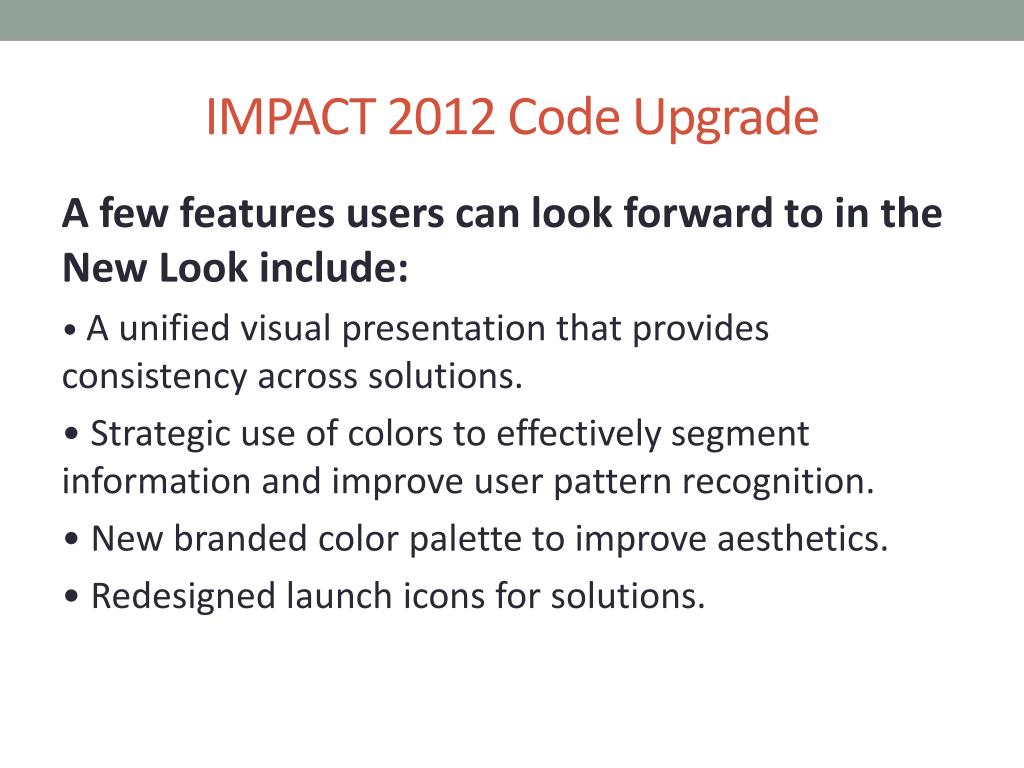 IMPACT 2012 Code Upgrade

A few features users can look forward to in the New Look include:

• A unified visual presentation that provides consistency across solutions.

• Strategic use of colors to effectively segment information and improve user pattern recognition.

• New branded color palette to improve aesthetics.

• Redesigned launch icons for solutions.